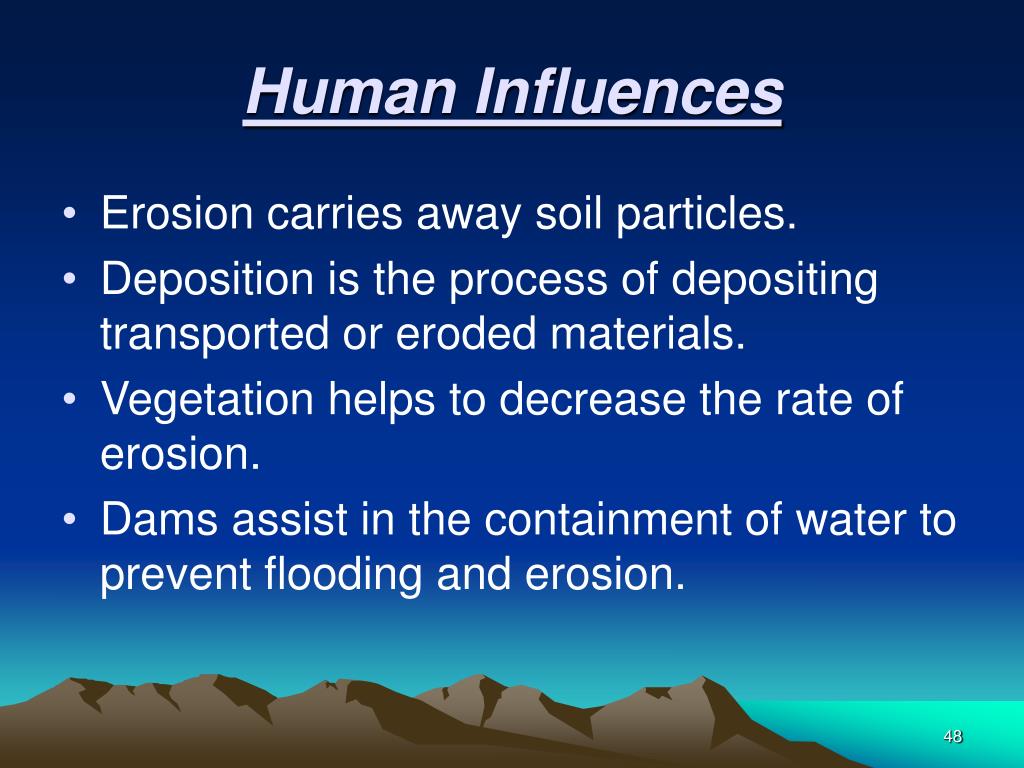 Human Influences

• Erosion carries away soil particles.
• Deposition is the process of depositing transported or eroded materials.
• Vegetation helps to decrease the rate of erosion.
• Dams assist in the containment of water to prevent flooding and erosion.

48